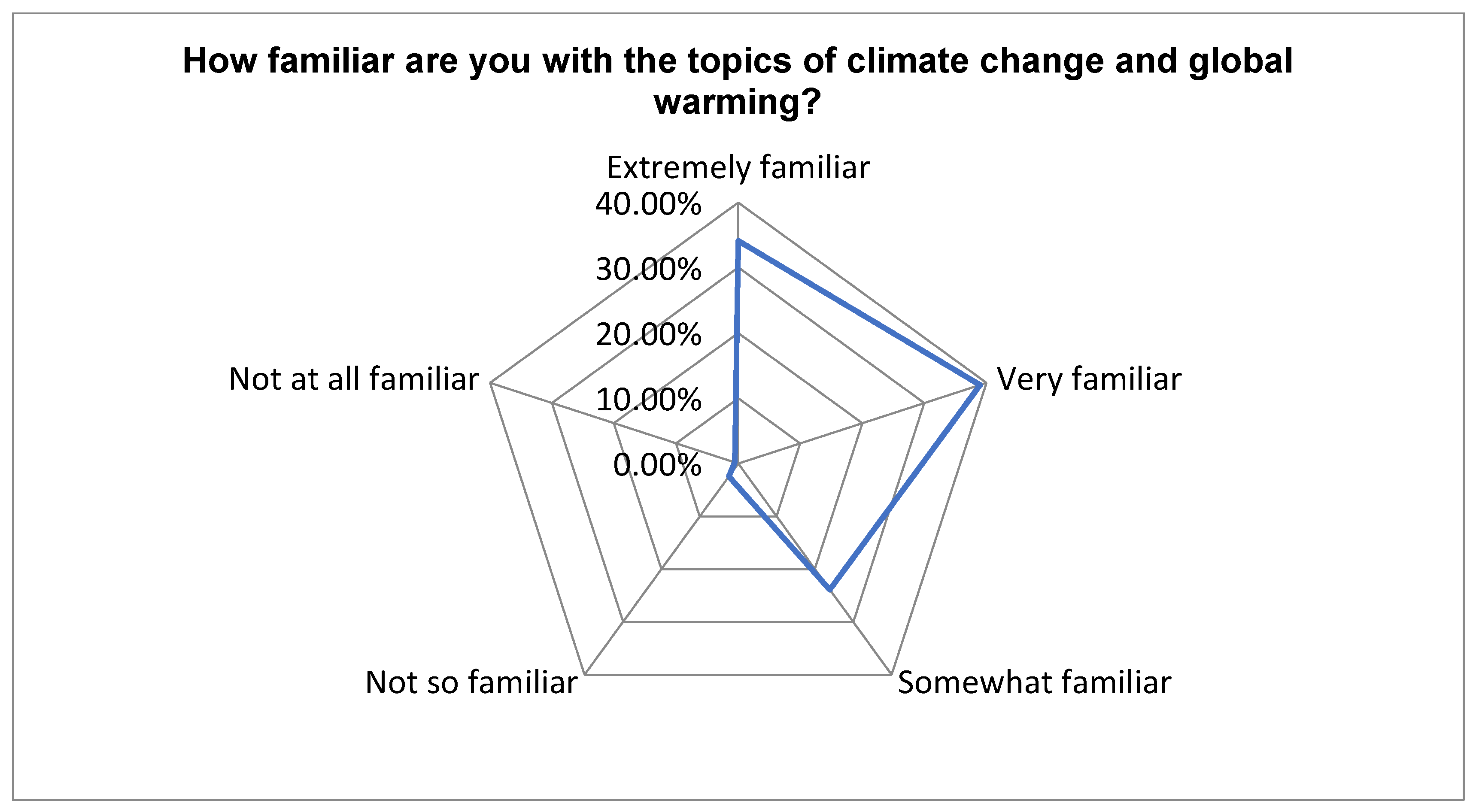 How familiar are you with the topics of climate change and global warming?

Extremely familiar

40.00%

30.00%

20.00%

10.00%

0.00%

Very familiar

Somewhat familiar

Not so familiar

Not at all familiar